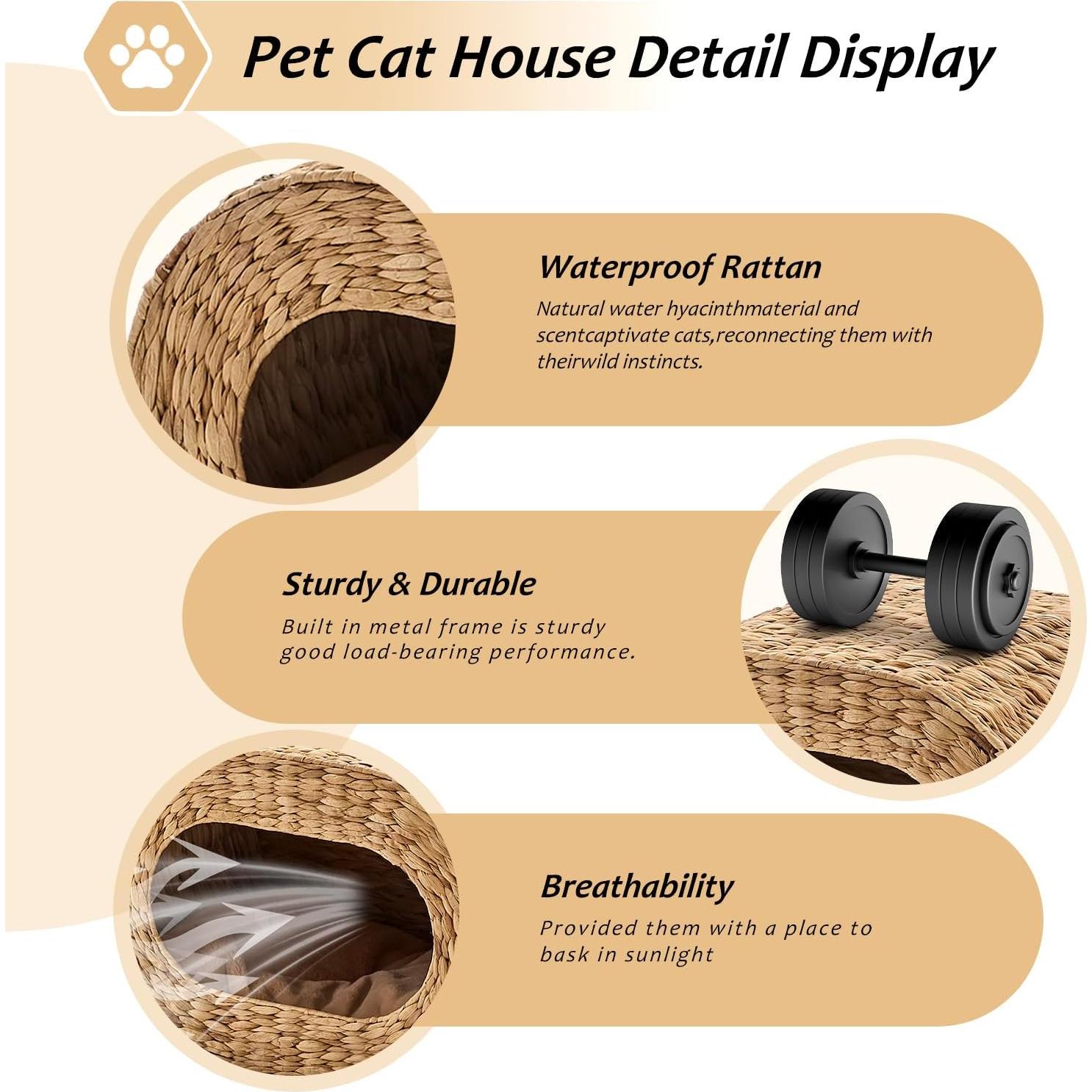 Pet Cat House Detail Display

Waterproof Rattan
Natural water hyacinthmaterial and scentcaptivate cats,reconnecting them with theirwild instincts.

Sturdy & Durable
Built in metal frame is sturdy good load-bearing performance.

Breathability
Provided them with a place to bask in sunlight